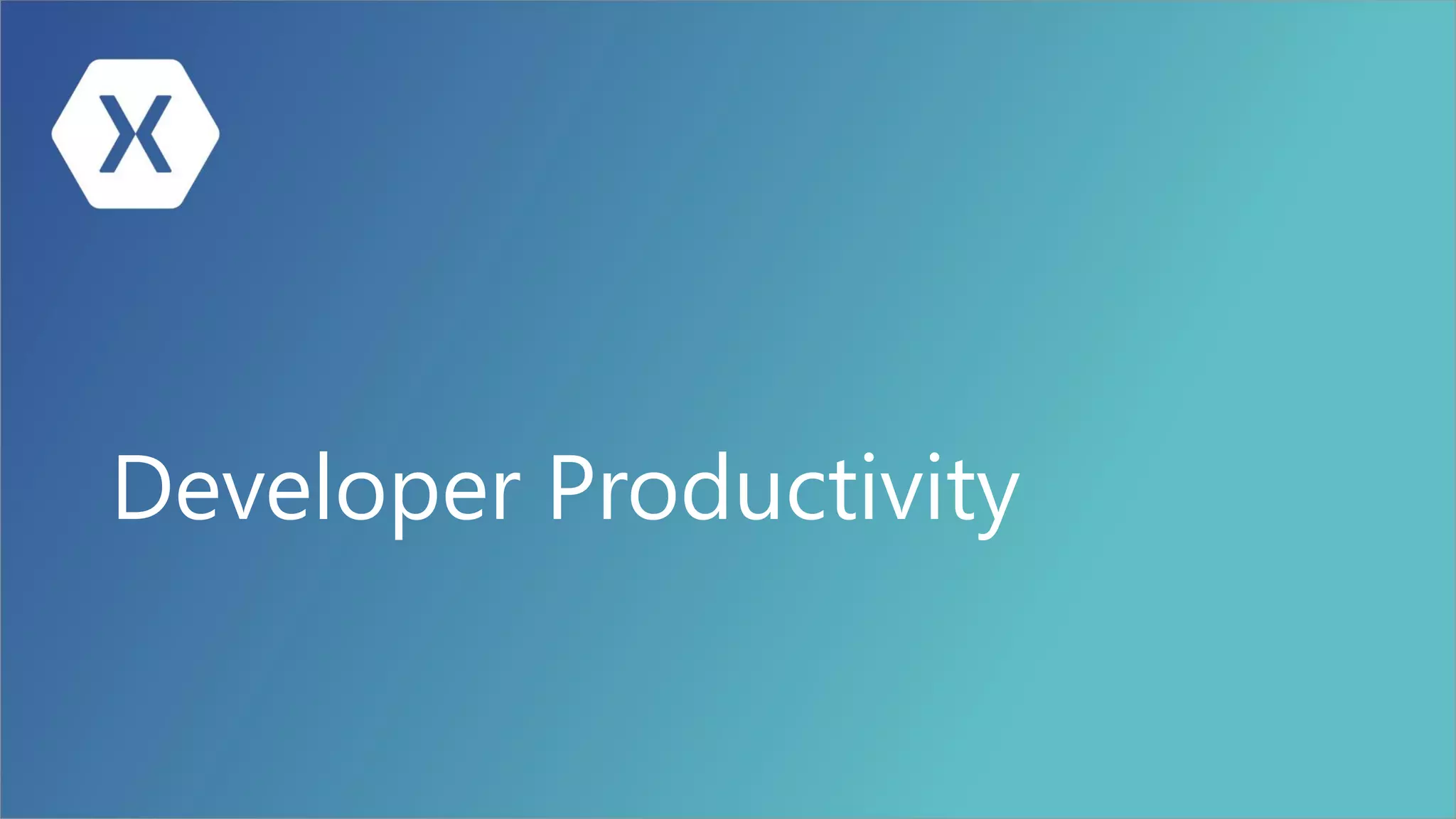 X

Developer Productivity